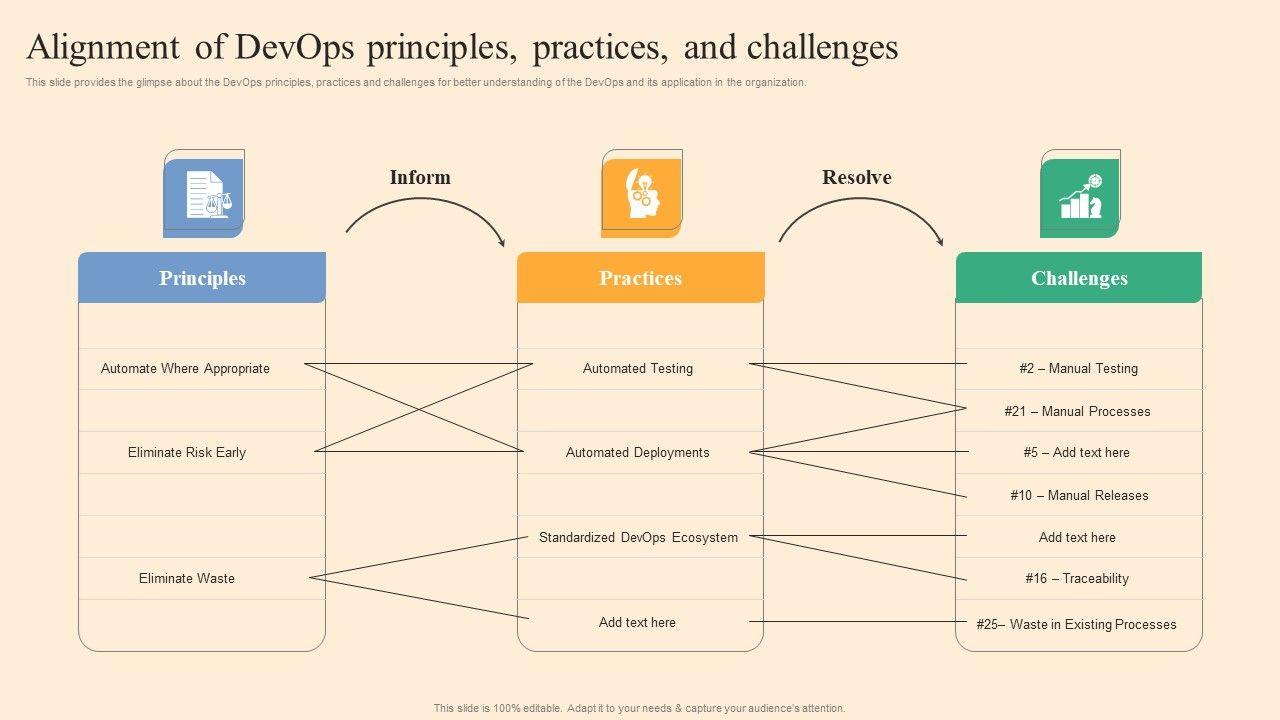 Alignment of DevOps principles, practices, and challenges

This slide provides the glimpse about the DevOps principles, practices and challenges for better understanding of the DevOps and its application in the organization.

Inform

Resolve

Principles

Automate Where Appropriate

Eliminate Risk Early

Eliminate Waste

Practices

Automated Testing

Automated Deployments

Standardized DevOps Ecosystem

Add text here

Challenges

#2 – Manual Testing

#21 – Manual Processes

#5 – Add text here

#10 – Manual Releases

Add text here

#16 – Traceability

#25– Waste in Existing Processes

This slide is 100% editable. Adapt it to your needs & capture your audience's attention.